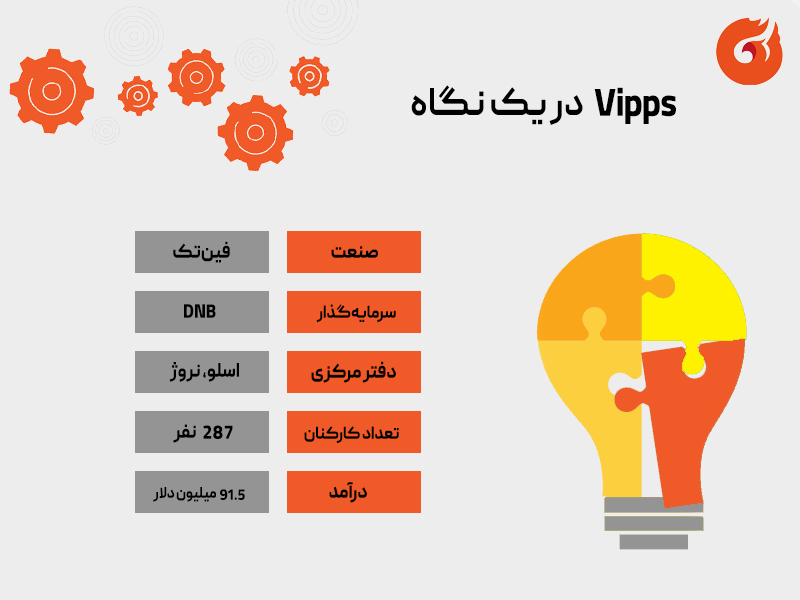 Vipps در یک نگاه

| صنعت | فین‌تک |
|---|---|
| سرمایه‌گذار | DNB |
| دفتر مرکزی | اسلو، نروژ |
| تعداد کارکنان | 287 نفر |
| درآمد | 91.5 میلیون دلار |